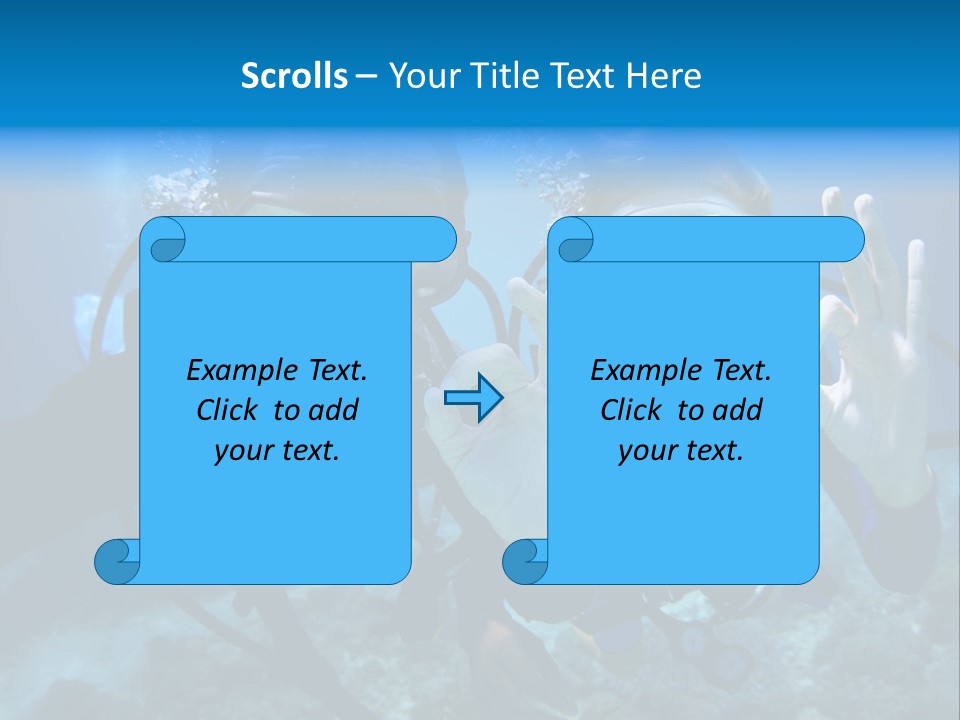 Scrolls – Your Title Text Here

Example Text. Click to add your text.

Example Text. Click to add your text.